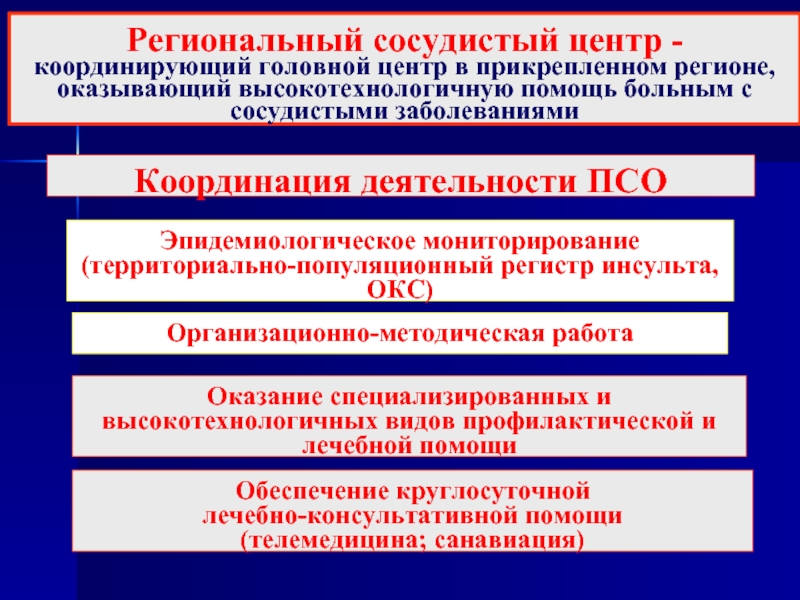 Региональный сосудистый центр - координирующий головной центр в прикрепленном регионе, оказывающий высокотехнологичную помощь больным с сосудистыми заболеваниями

Координация деятельности ПСО

Эпидемиологическое мониторирование (территориально-популяционный регистр инсульта, ОКС)

Организационно-методическая работа

Оказание специализированных и высокотехнологичных видов профилактической и лечебной помощи

Обеспечение круглосуточной лечебно-консультативной помощи (телемедицина; санавиация)